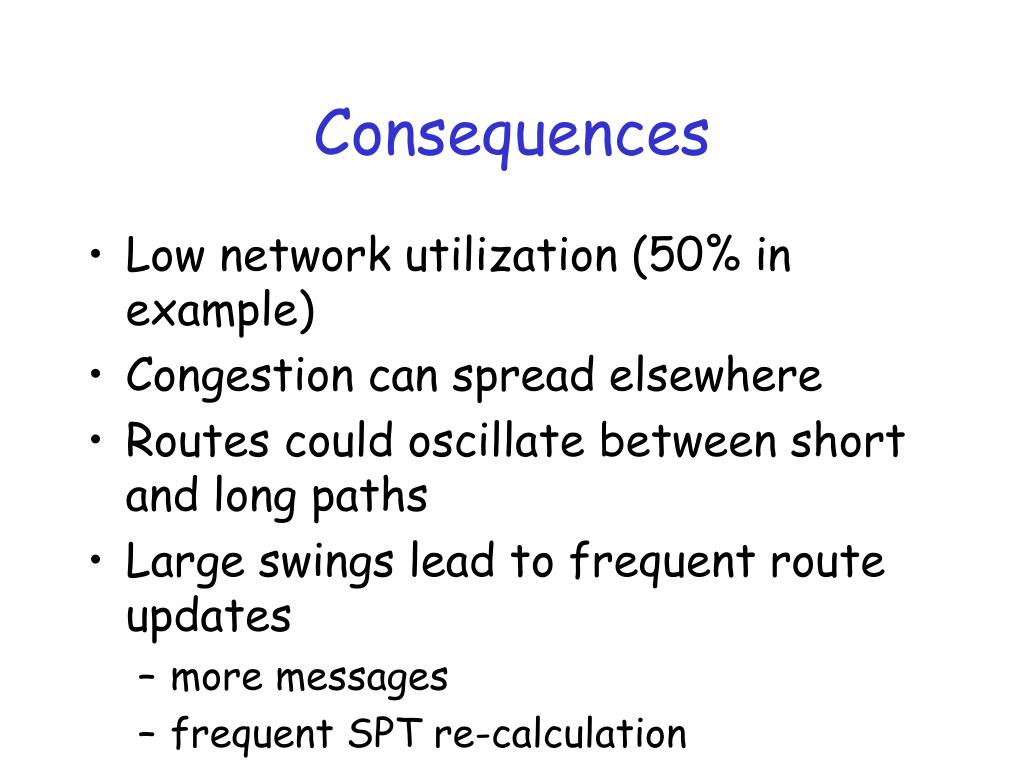 Consequences

• Low network utilization (50% in example)
• Congestion can spread elsewhere
• Routes could oscillate between short and long paths
• Large swings lead to frequent route updates
– more messages
– frequent SPT re-calculation